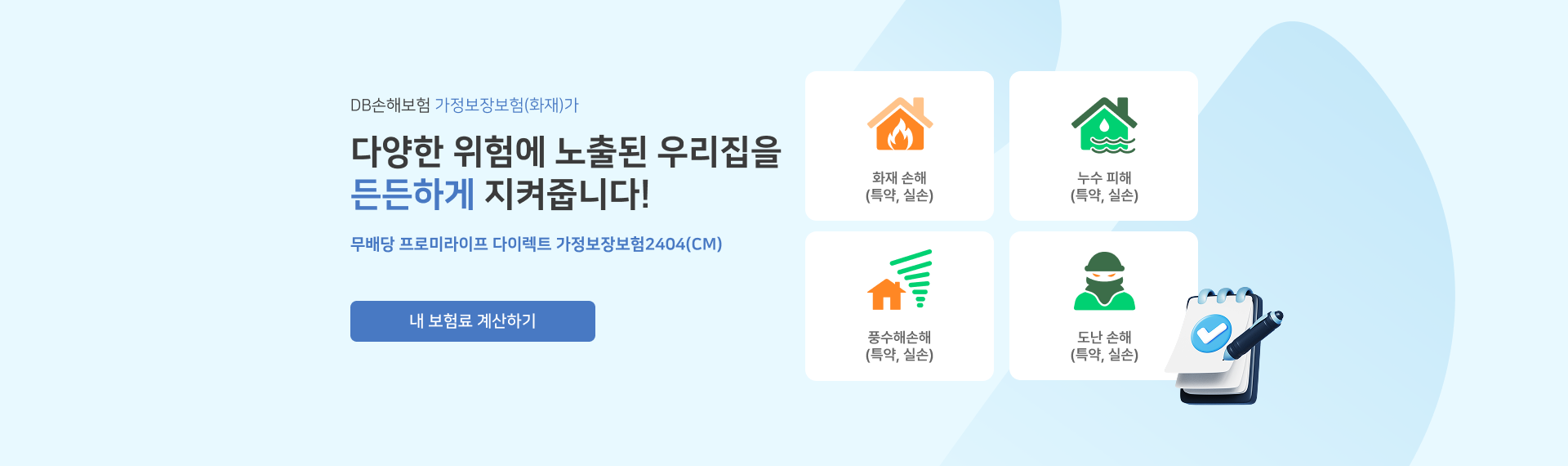 DB손해보험 가정보장보험(화재)가

다양한 위험에 노출된 우리집을
든든하게 지켜줍니다!

무배당 프로미라이프 다이렉트 가정보장보험2404(CM)

내 보험료 계산하기

화재 손해
(특약, 실손)

누수 피해
(특약, 실손)

풍수해손해
(특약, 실손)

도난 손해
(특약, 실손)